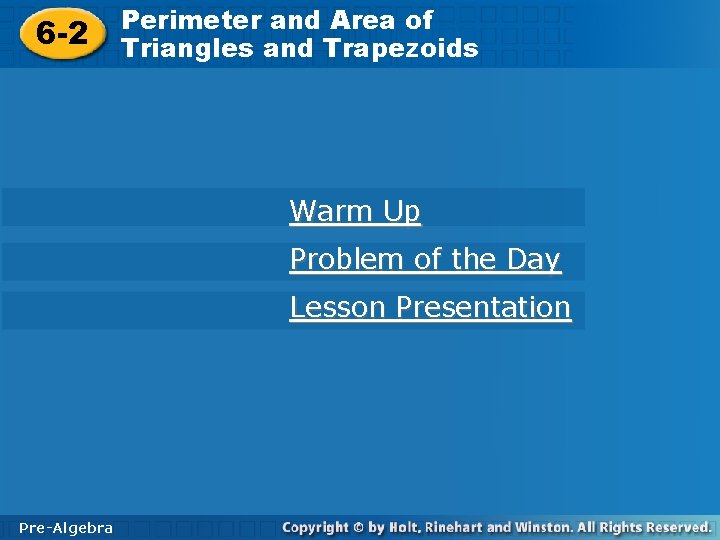 6-2 Perimeter and Area of Triangles and Trapezoids

Warm Up

Problem of the Day

Lesson Presentation

Pre-Algebra

Copyright © by Holt, Rinehart and Winston. All Rights Reserved.